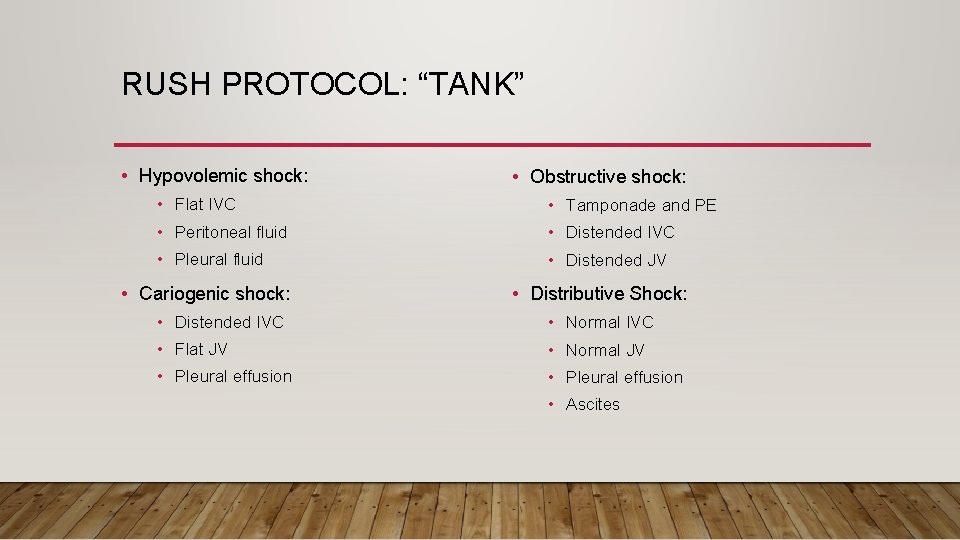 RUSH PROTOCOL: “TANK”

• Hypovolemic shock:
  • Flat IVC
  • Peritoneal fluid
  • Pleural fluid
• Cariogenic shock:
  • Distended IVC
  • Flat JV
  • Pleural effusion

• Obstructive shock:
  • Tamponade and PE
  • Distended IVC
  • Distended JV
• Distributive Shock:
  • Normal IVC
  • Normal JV
  • Pleural effusion
  • Ascites